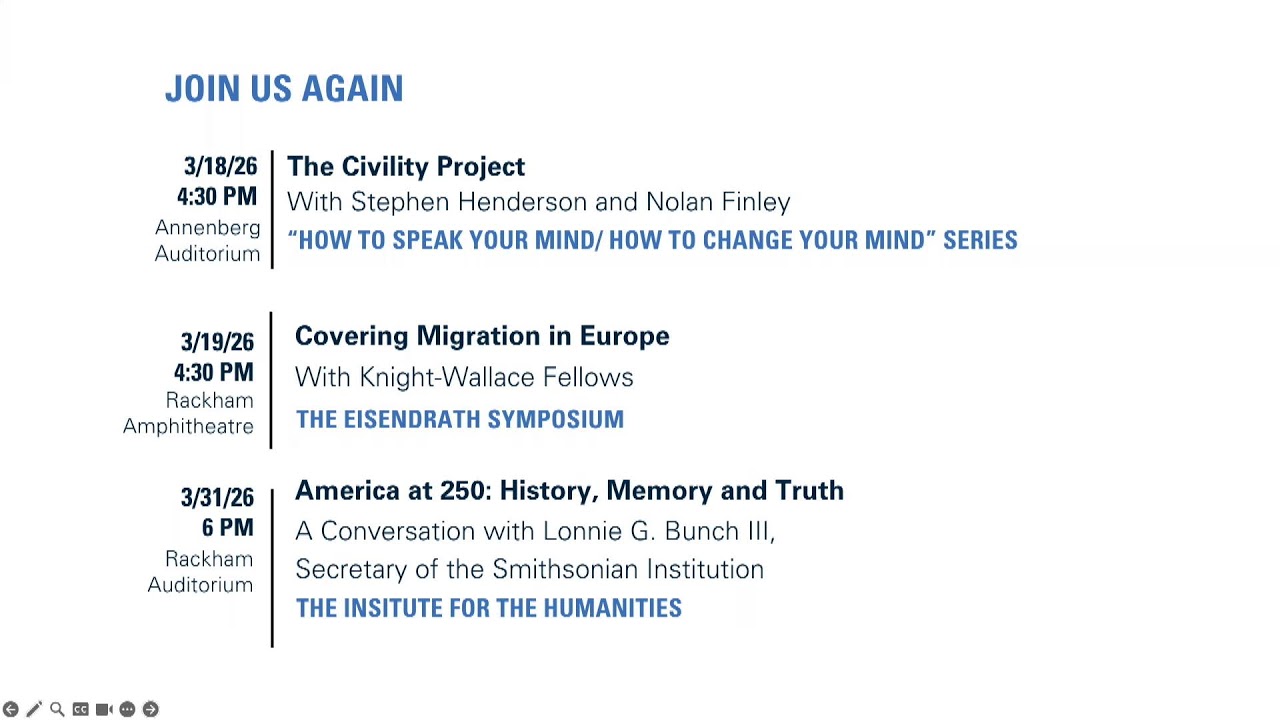 JOIN US AGAIN

3/18/26
4:30 PM
Annenberg Auditorium

The Civility Project
With Stephen Henderson and Nolan Finley
"HOW TO SPEAK YOUR MIND/ HOW TO CHANGE YOUR MIND" SERIES

3/19/26
4:30 PM
Rackham Amphitheatre

Covering Migration in Europe
With Knight-Wallace Fellows
THE EISENDRATH SYMPOSIUM

3/31/26
6 PM
Rackham Auditorium

America at 250: History, Memory and Truth
A Conversation with Lonnie G. Bunch III, Secretary of the Smithsonian Institution
THE INSITUTE FOR THE HUMANITIES